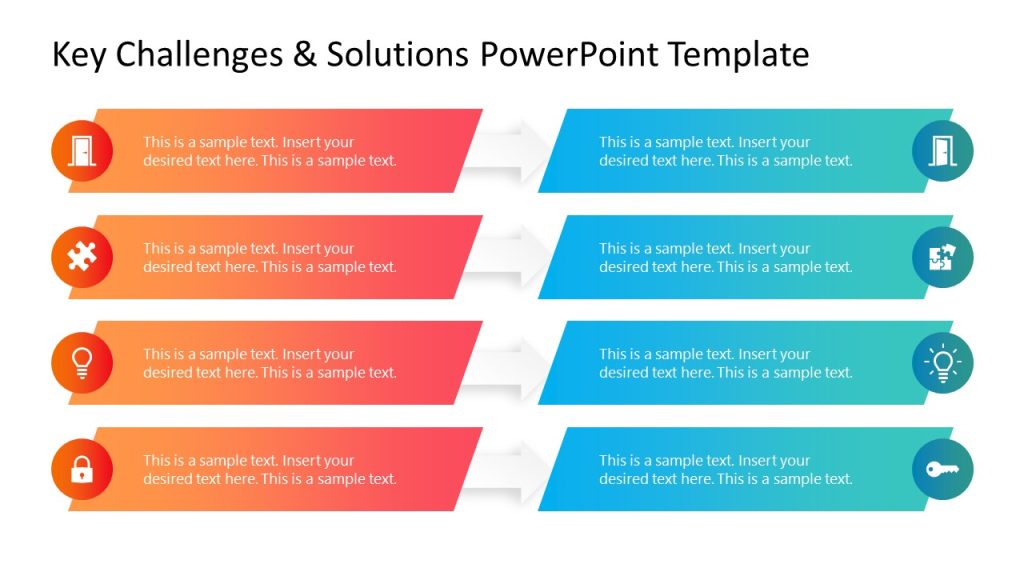 Key Challenges & Solutions PowerPoint Template

This is a sample text. Insert your desired text here. This is a sample text.

This is a sample text. Insert your desired text here. This is a sample text.

This is a sample text. Insert your desired text here. This is a sample text.

This is a sample text. Insert your desired text here. This is a sample text.

This is a sample text. Insert your desired text here. This is a sample text.

This is a sample text. Insert your desired text here. This is a sample text.

This is a sample text. Insert your desired text here. This is a sample text.

This is a sample text. Insert your desired text here. This is a sample text.